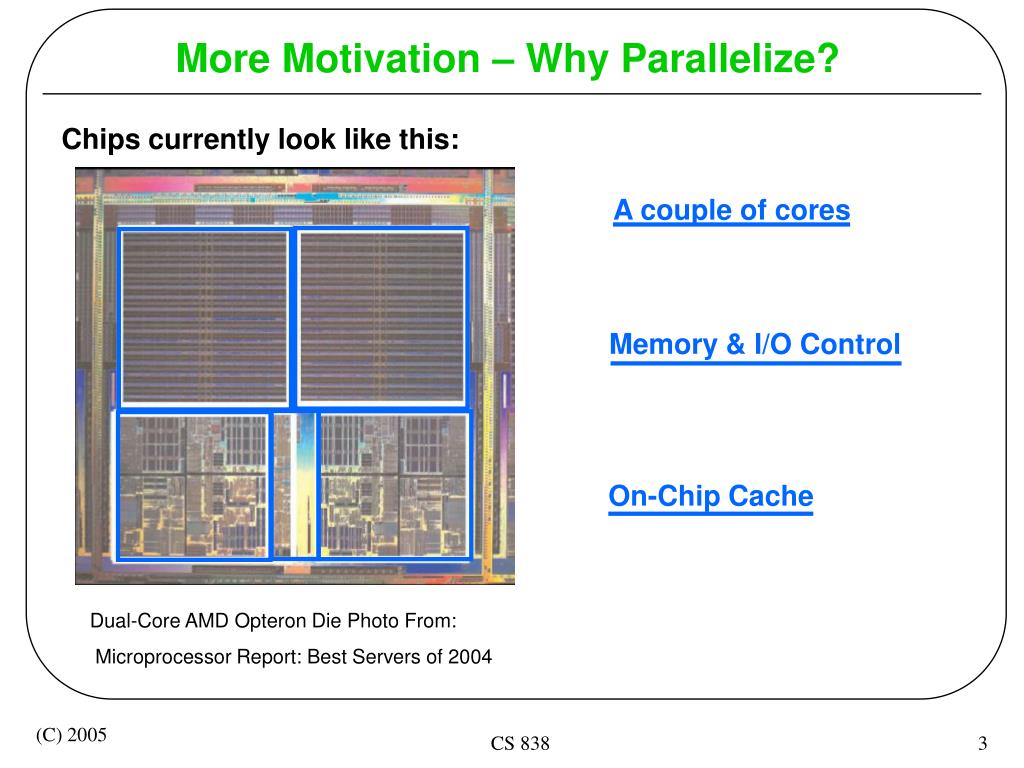 More Motivation – Why Parallelize?

Chips currently look like this:

A couple of cores

Memory & I/O Control

On-Chip Cache

Dual-Core AMD Opteron Die Photo From:

Microprocessor Report: Best Servers of 2004

(C) 2005

CS 838

3